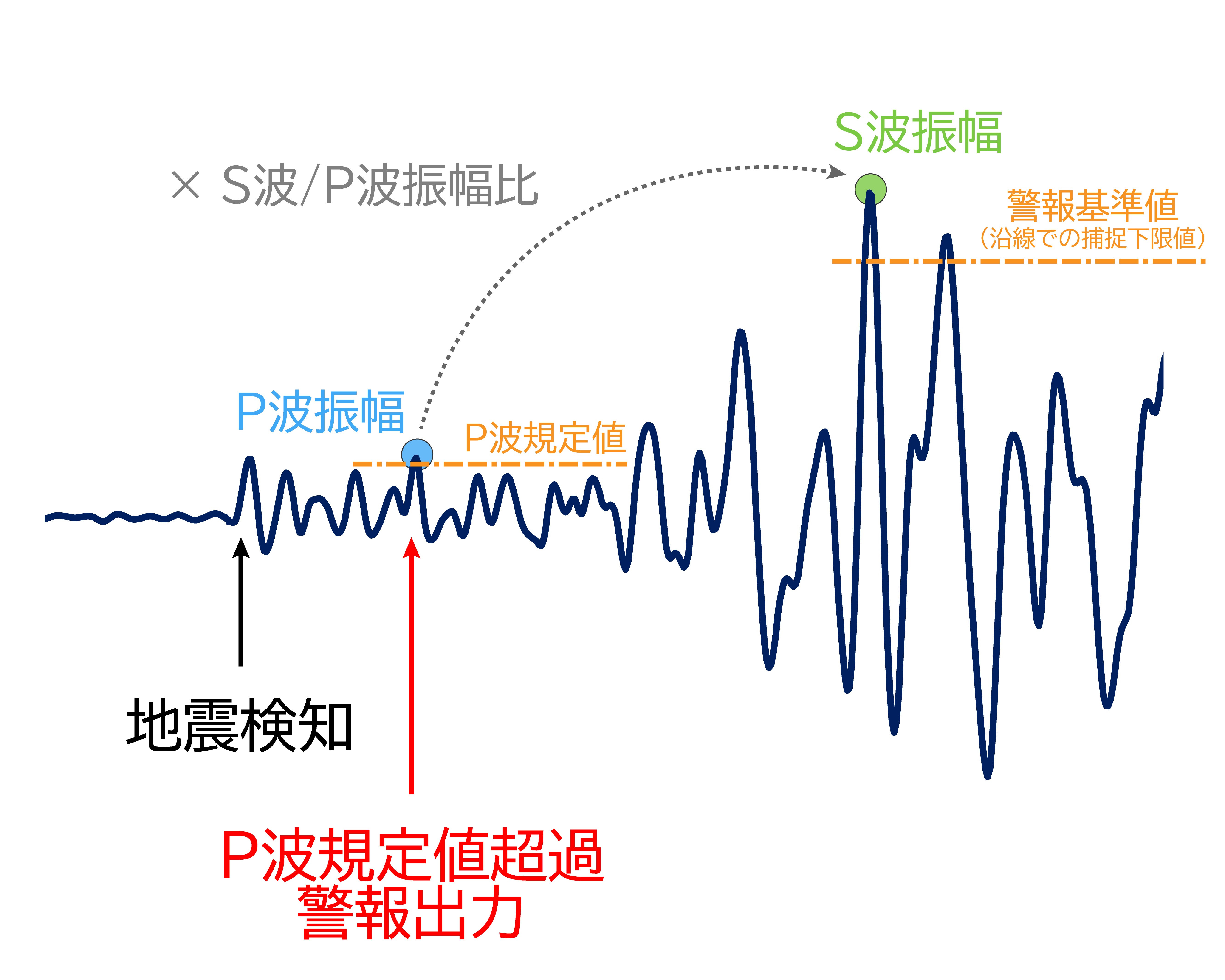 S波振幅

× S波/P波振幅比

警報基準値
（沿線での捕捉下限値）

P波振幅

P波規定値

地震検知

P波規定値超過
警報出力